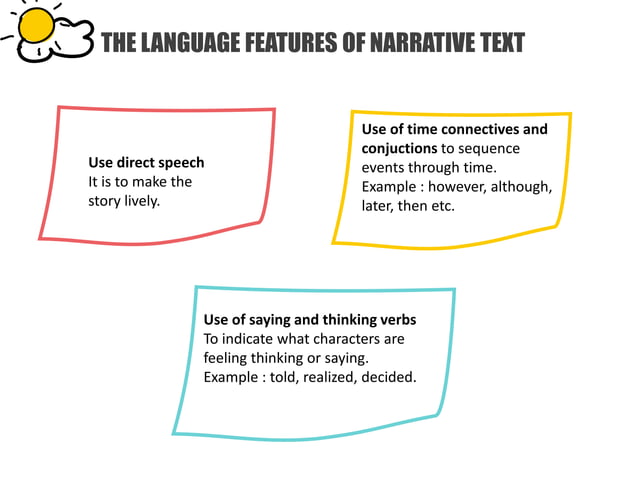 THE LANGUAGE FEATURES OF NARRATIVE TEXT

Use direct speech
It is to make the story lively.

Use of time connectives and conjuctions to sequence events through time.
Example : however, although, later, then etc.

Use of saying and thinking verbs
To indicate what characters are feeling thinking or saying.
Example : told, realized, decided.